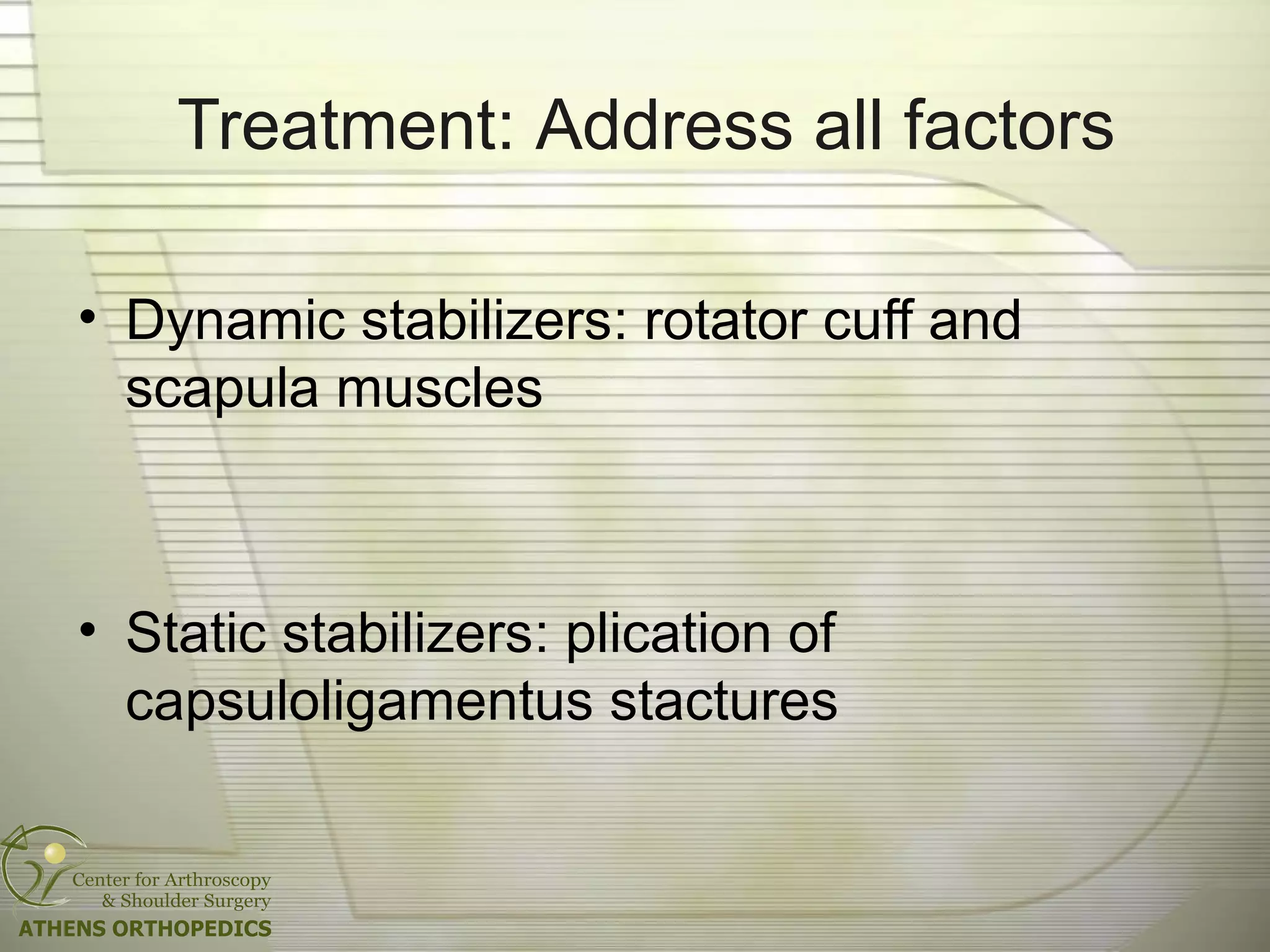 Treatment: Address all factors

• Dynamic stabilizers: rotator cuff and scapula muscles

• Static stabilizers: plication of capsuloligamentus stactures

Center for Arthroscopy
& Shoulder Surgery
ATHENS ORTHOPEDICS